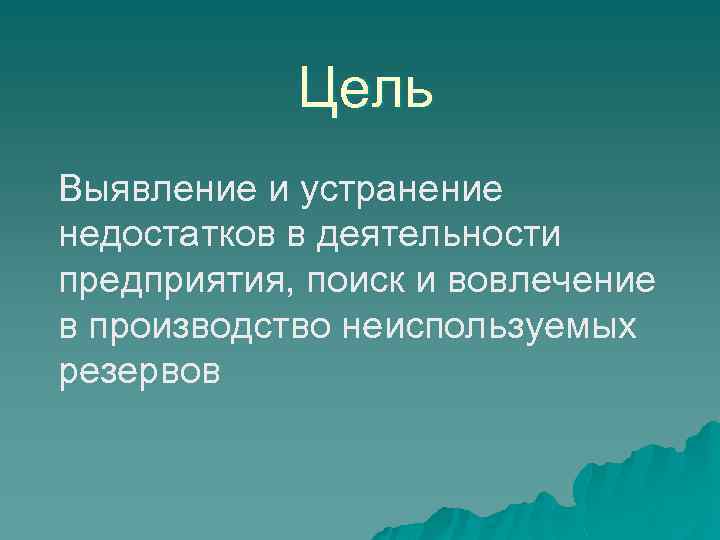 Цель

Выявление и устранение недостатков в деятельности предприятия, поиск и вовлечение в производство неиспользуемых резервов